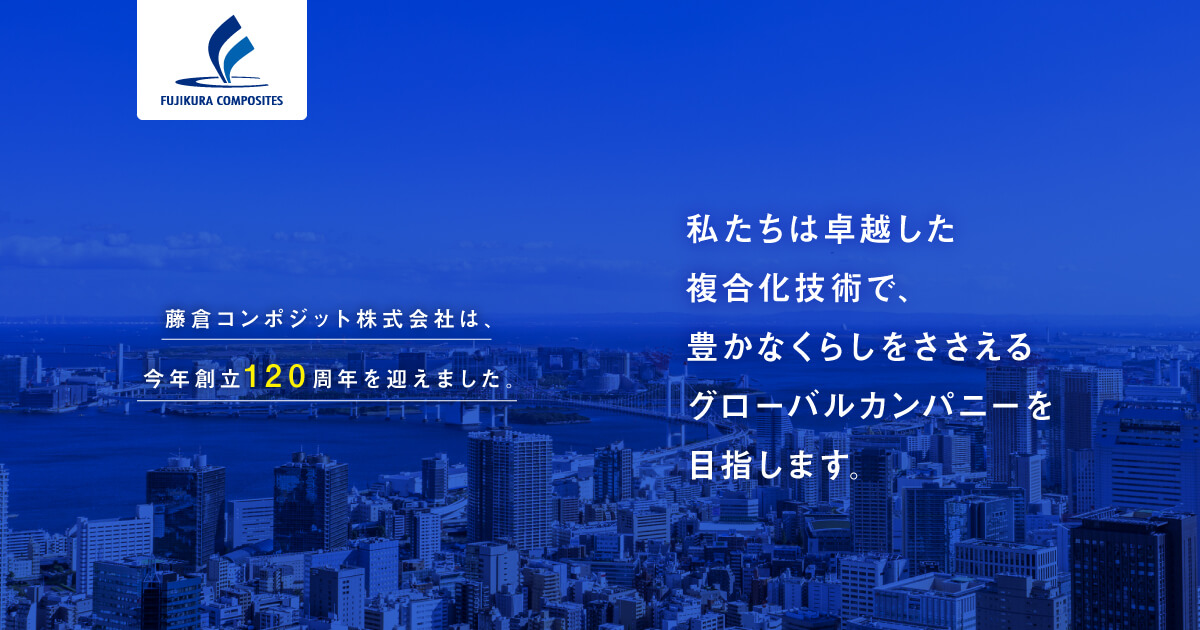 FUJIKURA COMPOSITES

藤倉コンポジット株式会社は、
今年創立120周年を迎えました。

私たちは卓越した
複合化技術で、
豊かなくらしをささえる
グローバルカンパニーを
目指します。